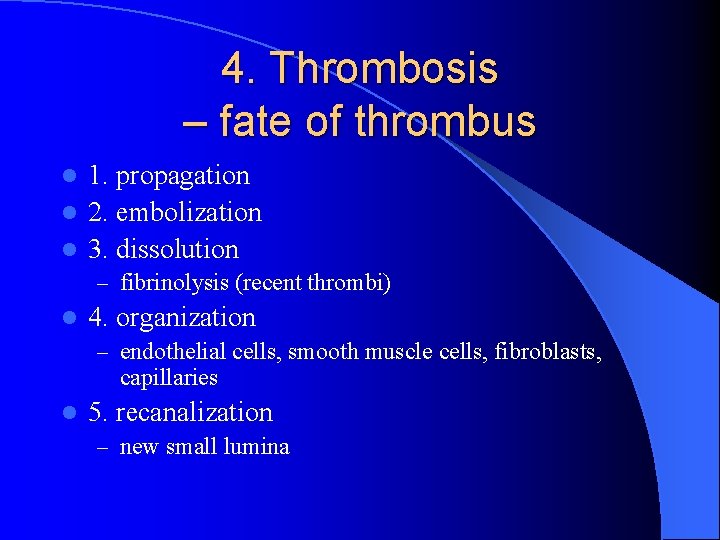 4. Thrombosis
– fate of thrombus

- 1. propagation
- 2. embolization
- 3. dissolution
  – fibrinolysis (recent thrombi)
- 4. organization
  – endothelial cells, smooth muscle cells, fibroblasts, capillaries
- 5. recanalization
  – new small lumina